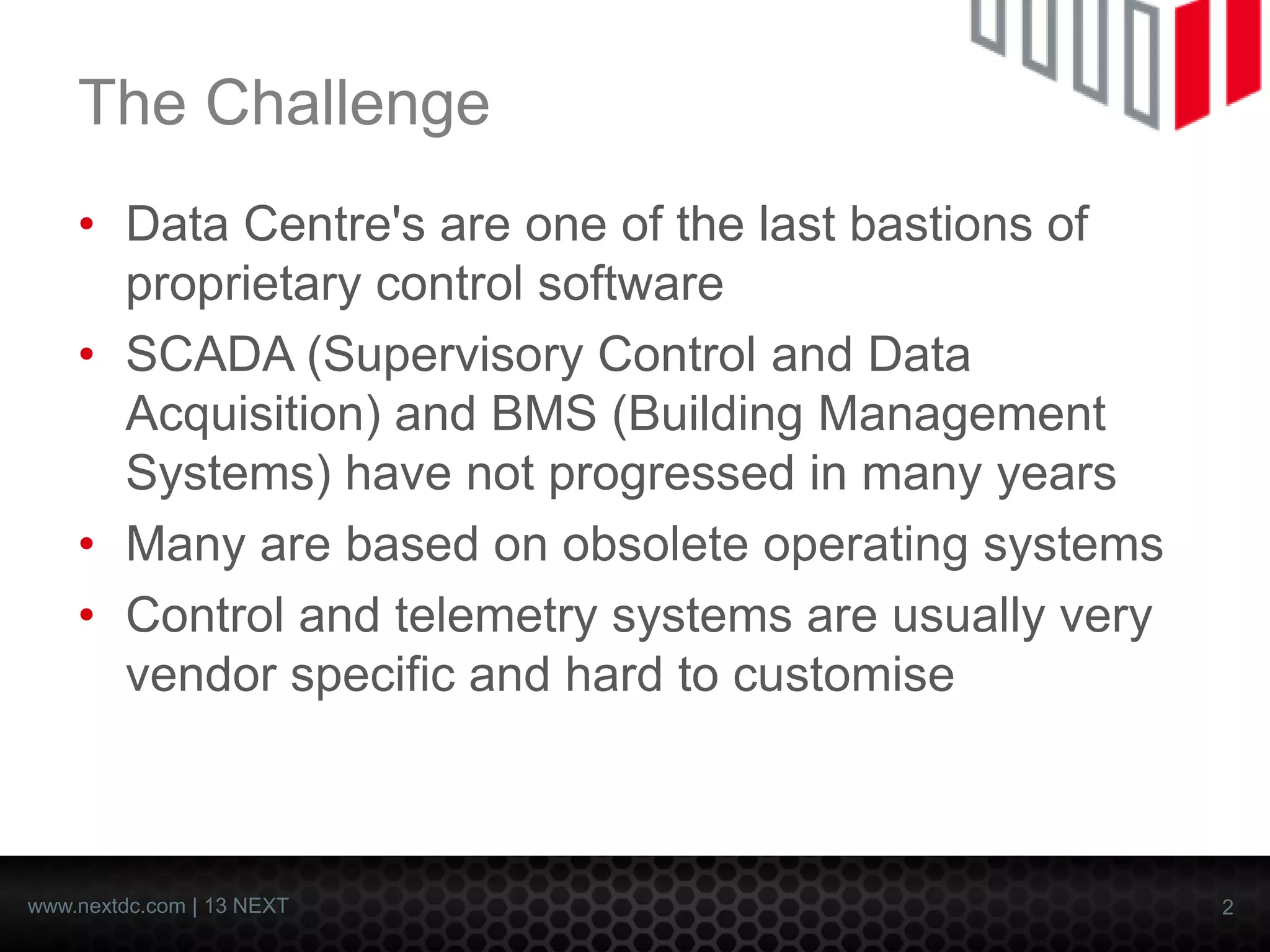 The Challenge

• Data Centre's are one of the last bastions of proprietary control software
• SCADA (Supervisory Control and Data Acquisition) and BMS (Building Management Systems) have not progressed in many years
• Many are based on obsolete operating systems
• Control and telemetry systems are usually very vendor specific and hard to customise

www.nextdc.com | 13 NEXT

2